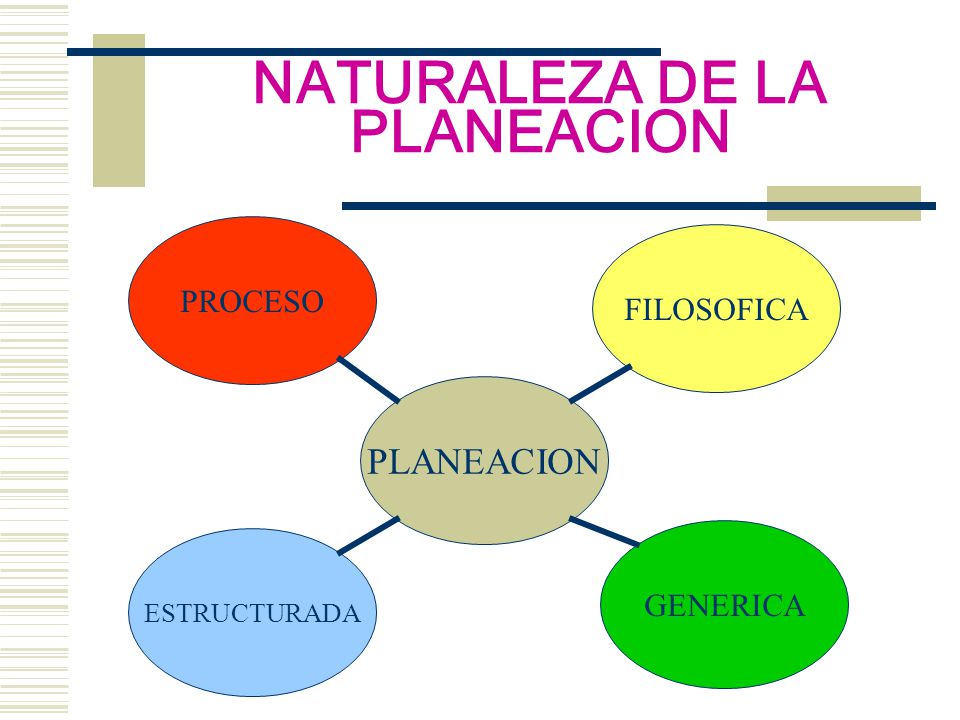 NATURALEZA DE LA PLANEACION

PROCESO

FILOSOFICA

PLANEACION

ESTRUCTURADA

GENERICA